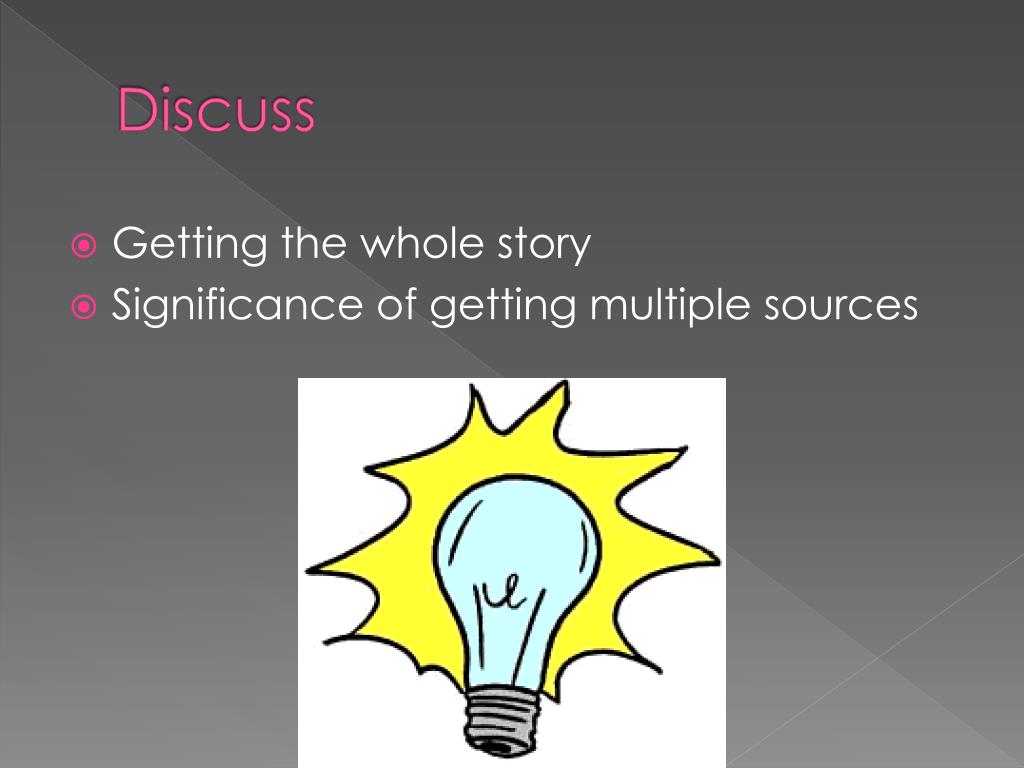 Discuss

Getting the whole story

Significance of getting multiple sources